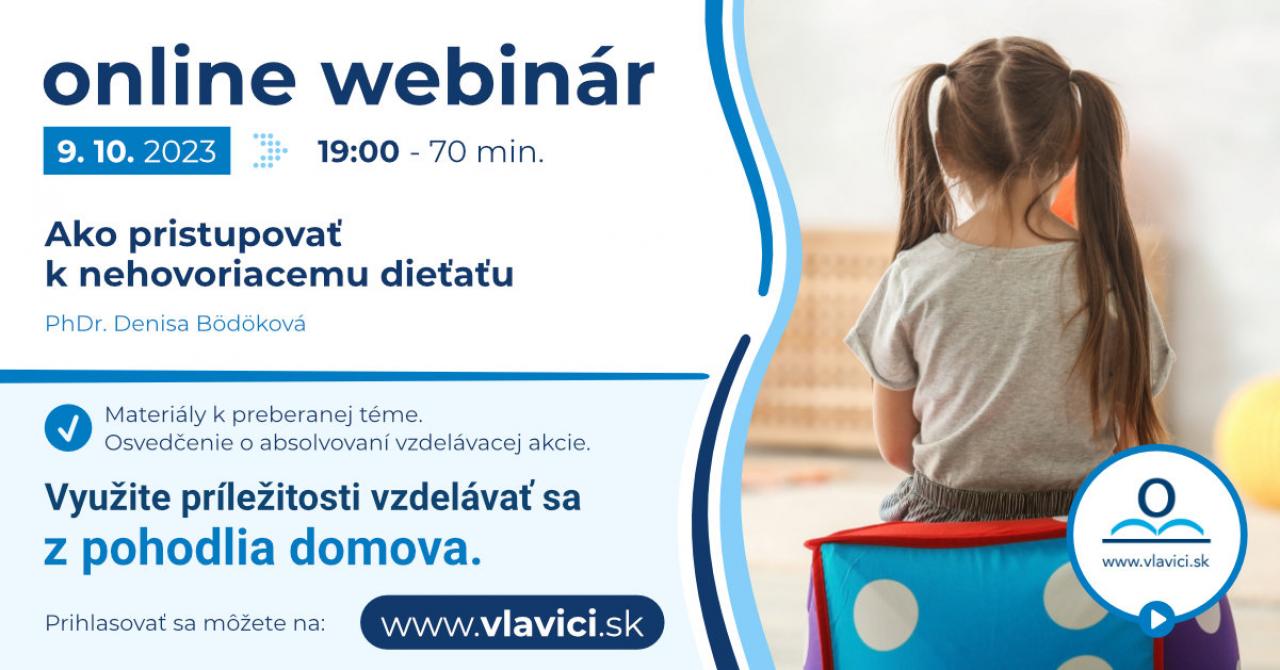 online webinár

9. 10. 2023

19:00 - 70 min.

Ako pristupovať k nehovoriacemu dieťaťu

PhDr. Denisa Bödöková

Materiály k preberanej téme.
Osvedčenie o absolvovaní vzdelávacej akcie.

Využite príležitosti vzdelávať sa z pohodlia domova.

Prihlasovať sa môžete na: www.vlavici.sk

www.vlavici.sk